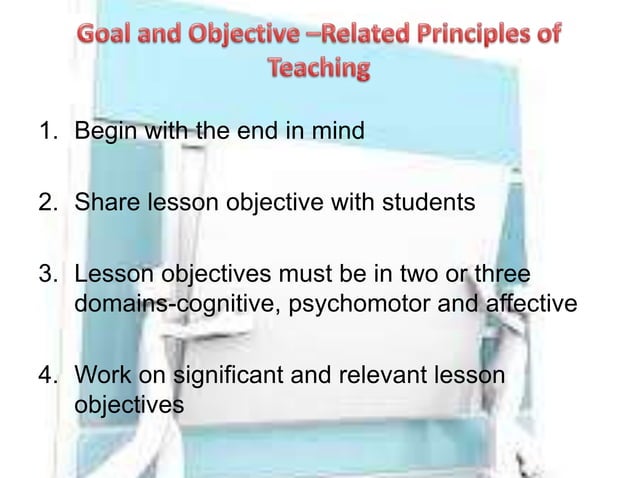 Goal and Objective –Related Principles of Teaching

1. Begin with the end in mind

2. Share lesson objective with students

3. Lesson objectives must be in two or three domains-cognitive, psychomotor and affective

4. Work on significant and relevant lesson objectives